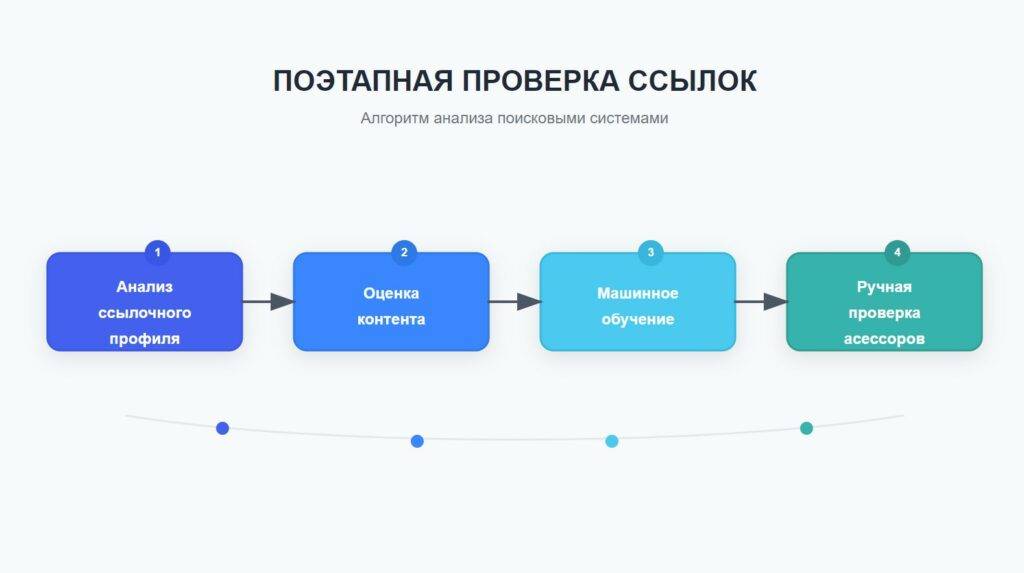 ПОЭТАПНАЯ ПРОВЕРКА ССЫЛОК

Алгоритм анализа поисковыми системами

1
Анализ ссылочного профиля

2
Оценка контента

3
Машинное обучение

4
Ручная проверка асессоров